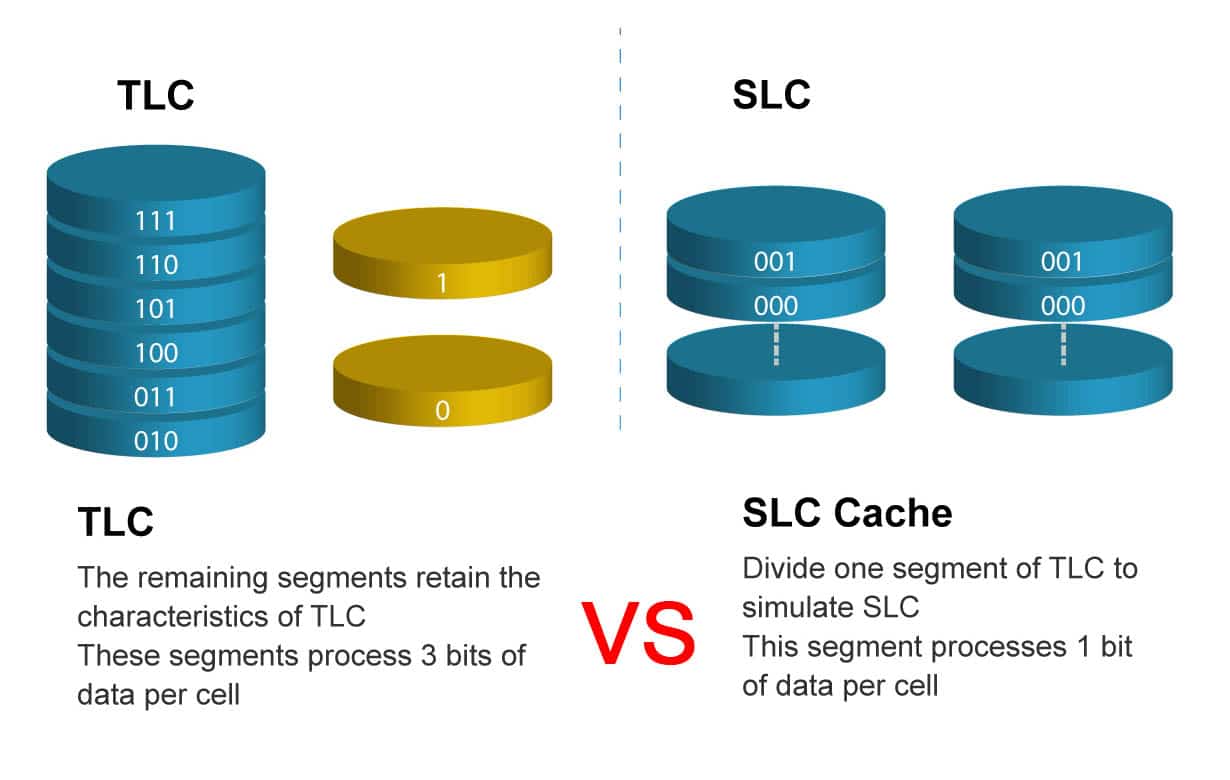 TLC

111
110
101
100
011
010

1

0

SLC

001
000

001
000

TLC

The remaining segments retain the characteristics of TLC
These segments process 3 bits of data per cell

VS

SLC Cache

Divide one segment of TLC to simulate SLC
This segment processes 1 bit of data per cell